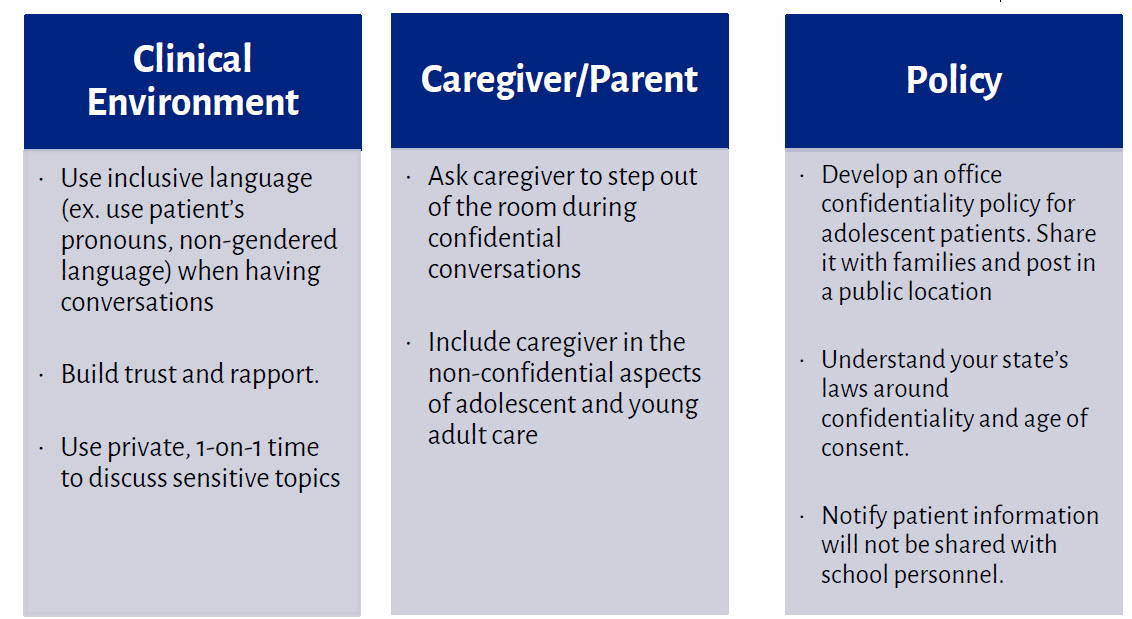 Clinical Environment

· Use inclusive language (ex. use patient's pronouns, non-gendered language) when having conversations

· Build trust and rapport.

· Use private, 1-on-1 time to discuss sensitive topics

Caregiver/Parent

· Ask caregiver to step out of the room during confidential conversations

· Include caregiver in the non-confidential aspects of adolescent and young adult care

Policy

· Develop an office confidentiality policy for adolescent patients. Share it with families and post in a public location

· Understand your state's laws around confidentiality and age of consent.

· Notify patient information will not be shared with school personnel.